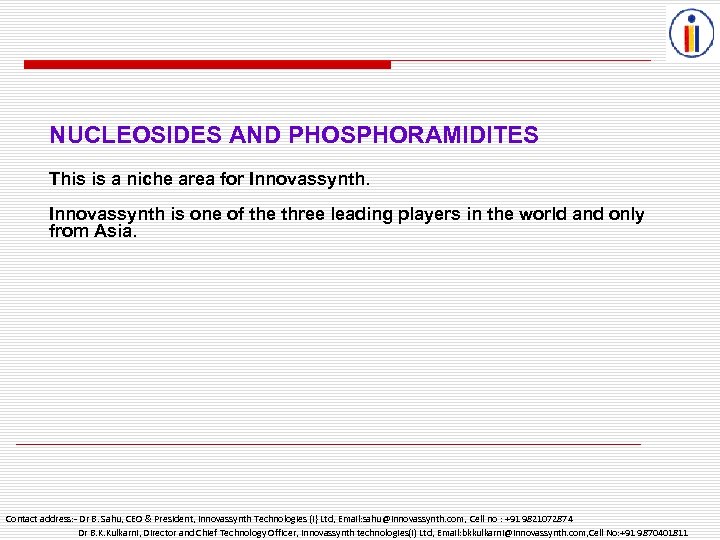 NUCLEOSIDES AND PHOSPHORAMIDITES

This is a niche area for Innovassynth.

Innovassynth is one of the three leading players in the world and only from Asia.

Contact address:- Dr B.Sahu, CEO & President, Innovassynth Technologies (I) Ltd, Email:sahu@innovassynth.com, Cell no : +91 9821072874
Dr B.K.Kulkarni, Director and Chief Technology Officer, Innovassynth technologies(I) Ltd, Email:bkkulkarni@innovassynth.com,Cell No:+91 9870401811